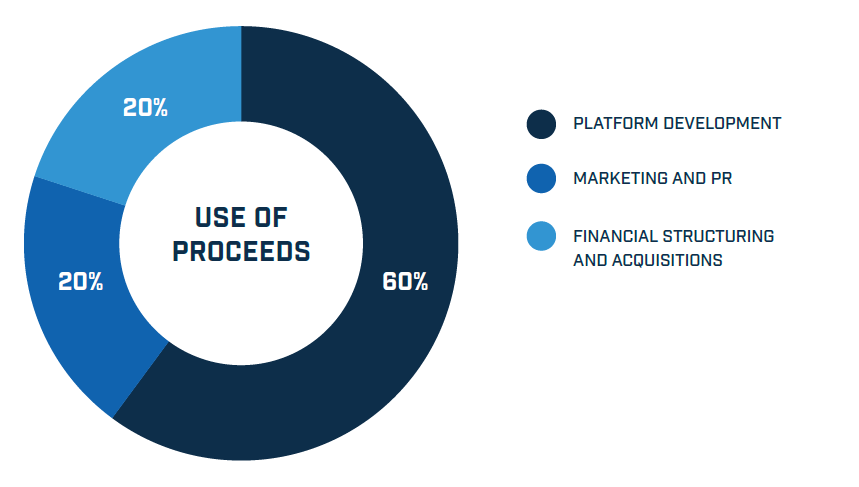 20%

USE OF PROCEEDS

20%

60%

PLATFORM DEVELOPMENT

MARKETING AND PR

FINANCIAL STRUCTURING AND ACQUISITIONS